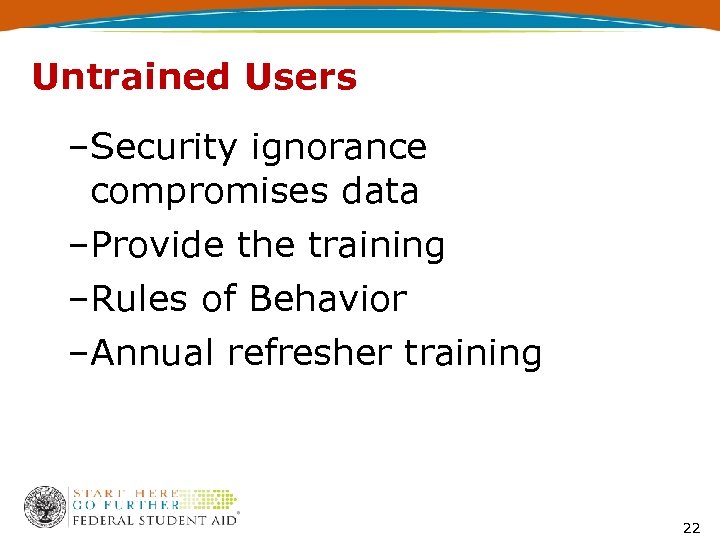 Untrained Users

–Security ignorance compromises data

–Provide the training

–Rules of Behavior

–Annual refresher training

START HERE
GO FURTHER
FEDERAL STUDENT AID®

22